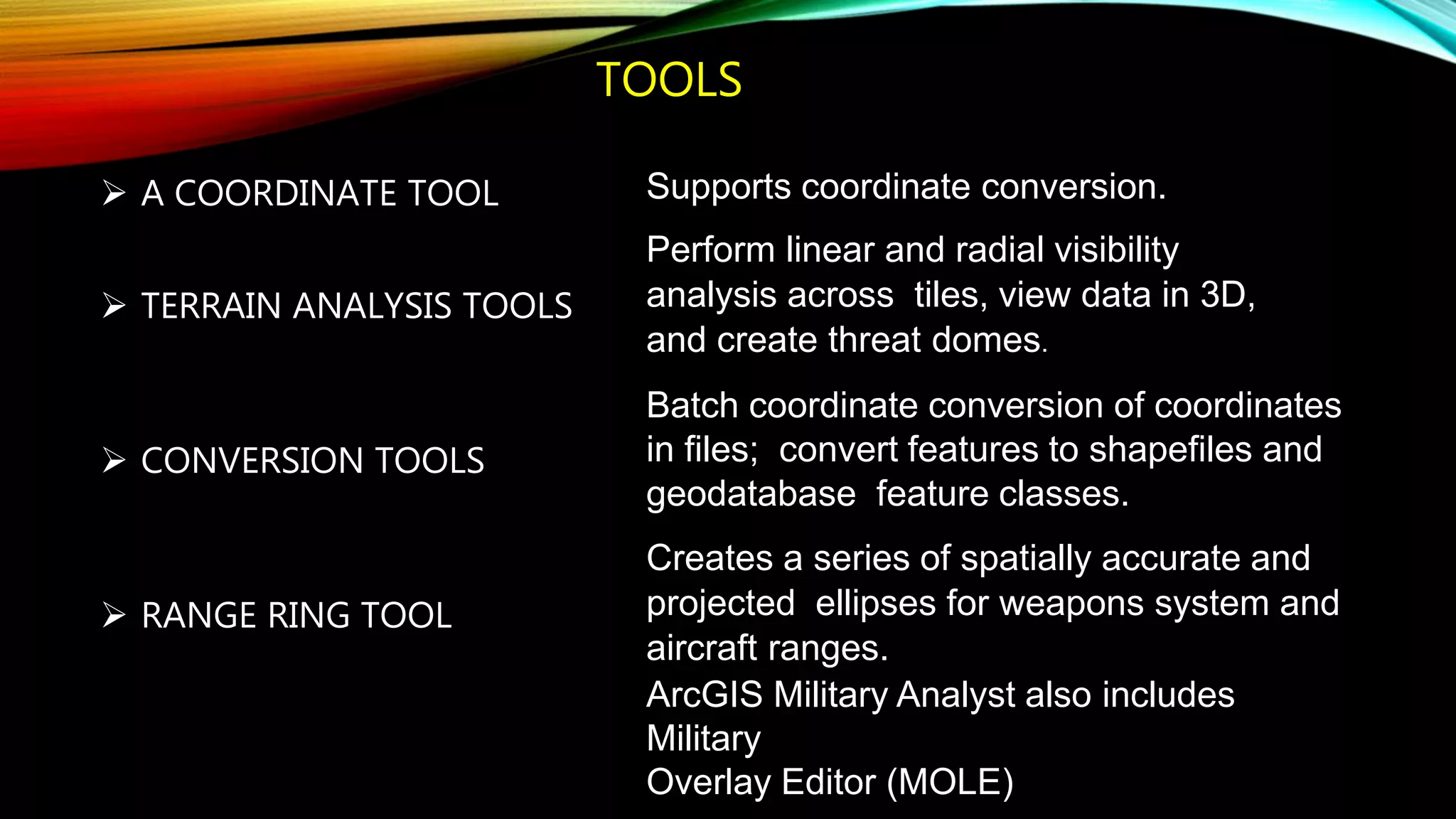 TOOLS

➢ A COORDINATE TOOL

➢ TERRAIN ANALYSIS TOOLS

➢ CONVERSION TOOLS

➢ RANGE RING TOOL

Supports coordinate conversion.

Perform linear and radial visibility analysis across tiles, view data in 3D, and create threat domes.

Batch coordinate conversion of coordinates in files; convert features to shapefiles and geodatabase feature classes.

Creates a series of spatially accurate and projected ellipses for weapons system and aircraft ranges.
ArcGIS Military Analyst also includes Military
Overlay Editor (MOLE)